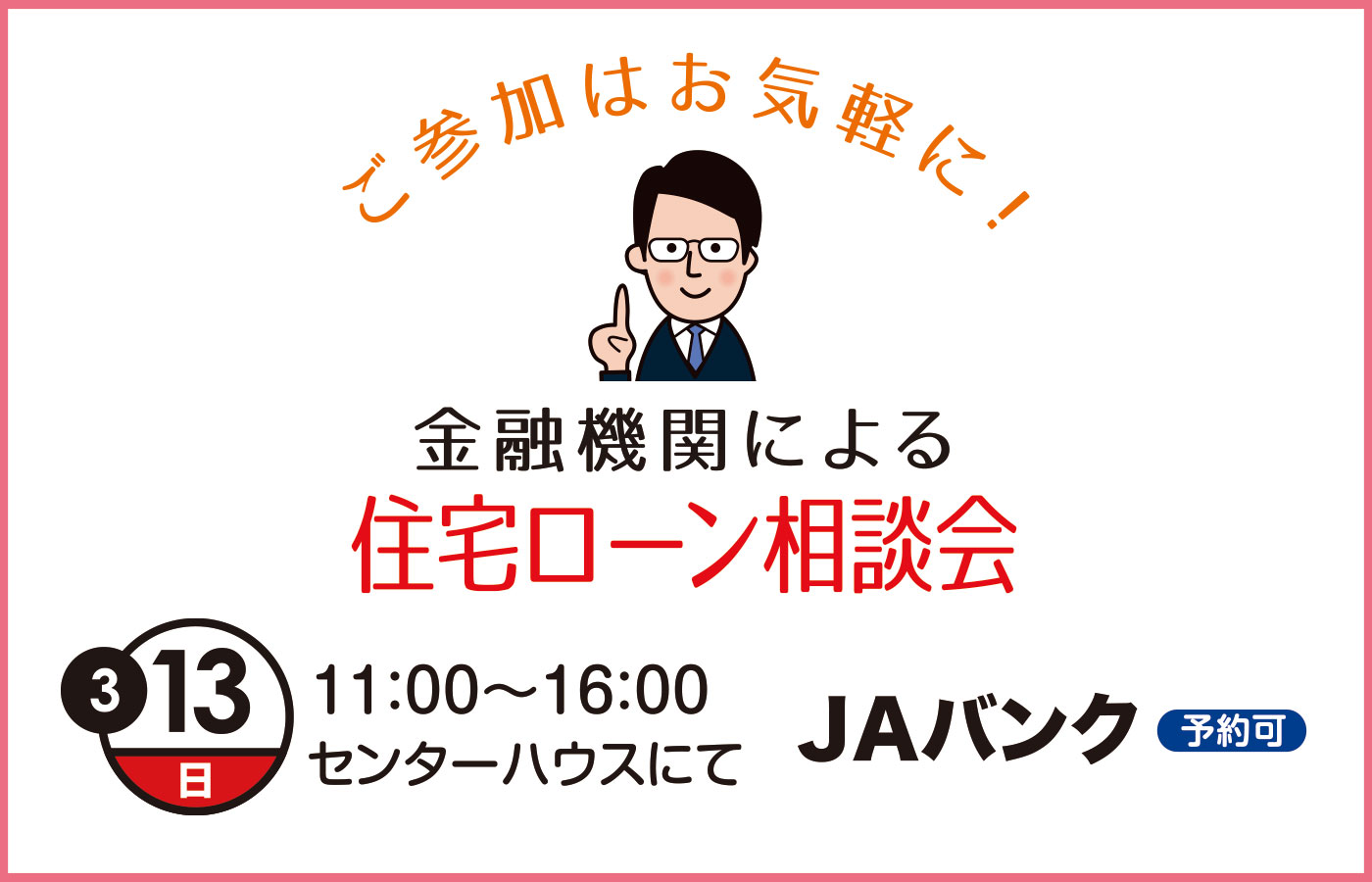 ご参加はお気軽に！

金融機関による
住宅ローン相談会

3 13 日
11:00〜16:00
センターハウスにて

JAバンク 予約可